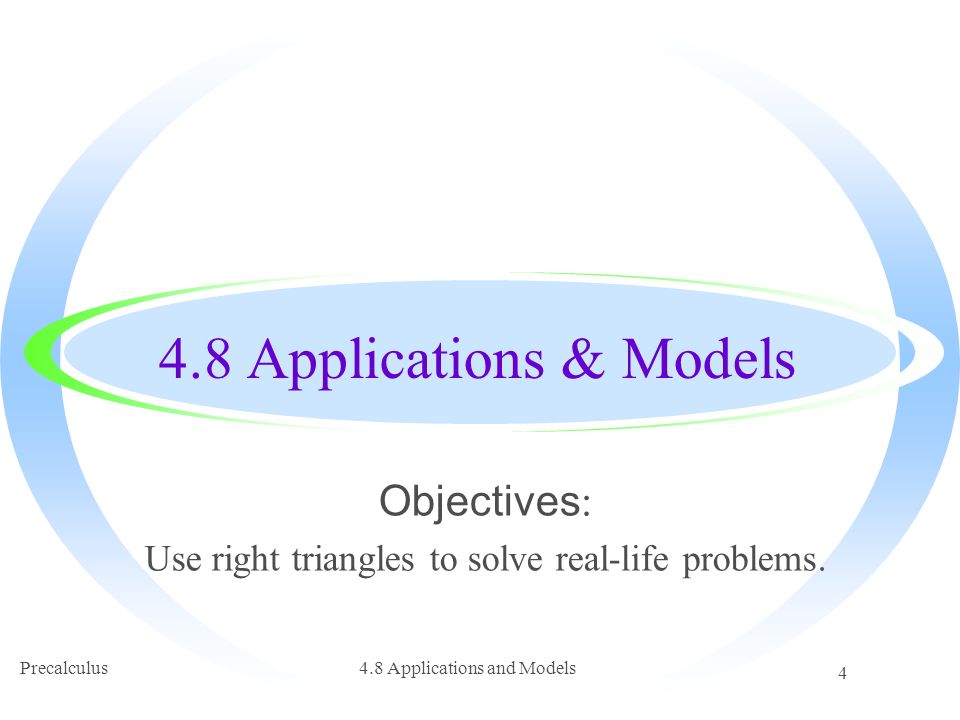 4.8 Applications & Models

Objectives:

Use right triangles to solve real-life problems.

Precalculus

4.8 Applications and Models

4